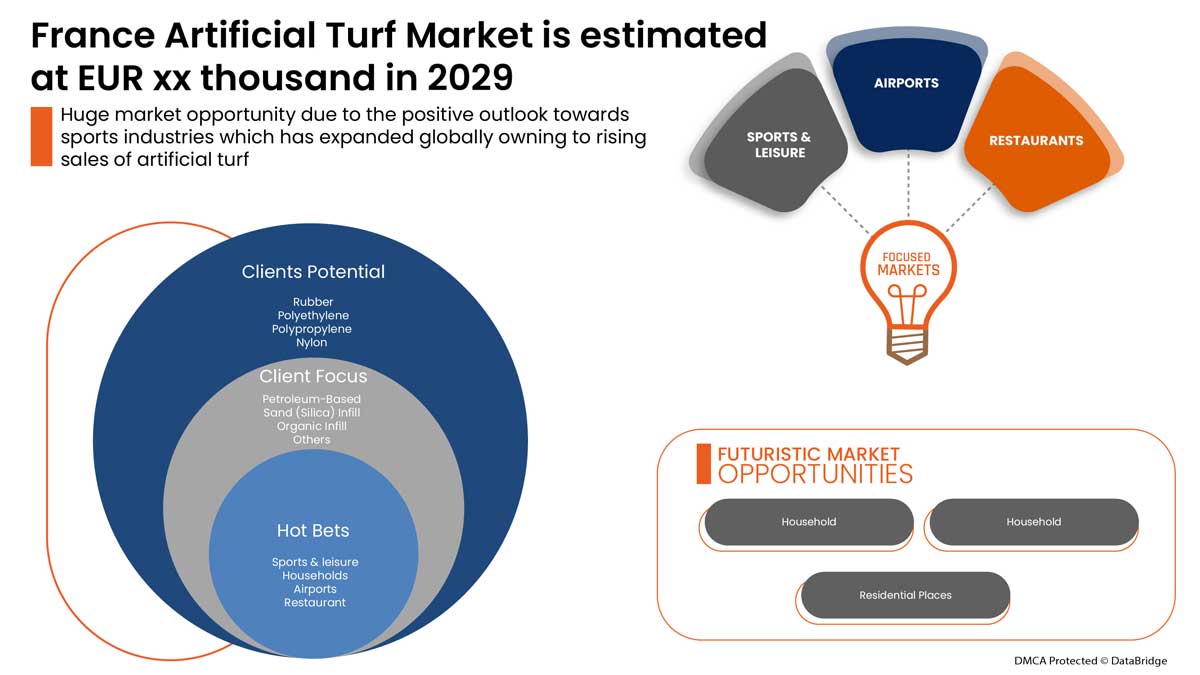 France Artificial Turf Market is estimated at EUR xx thousand in 2029

Huge market opportunity due to the positive outlook towards sports industries which has expanded globally owning to rising sales of artificial turf

SPORTS & LEISURE

AIRPORTS

RESTAURANTS

FOCUSED MARKETS

Clients Potential

Rubber
Polyethylene
Polypropylene
Nylon

Client Focus

Petroleum-Based
Sand (Silica) Infill
Organic Infill
Others

Hot Bets

Sports & leisure
Households
Airports
Restaurant

FUTURISTIC MARKET OPPORTUNITIES

Household

Household

Residential Places

DMCA Protected © DataBridge